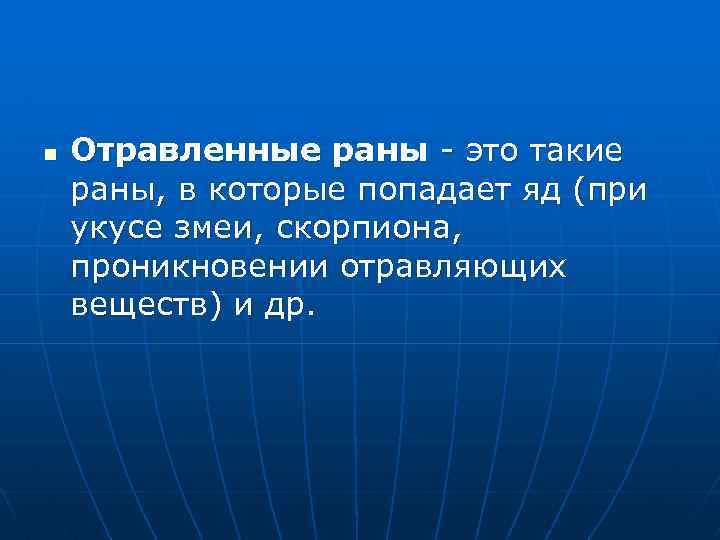 Отравленные раны - это такие раны, в которые попадает яд (при укусе змеи, скорпиона, проникновении отравляющих веществ) и др.